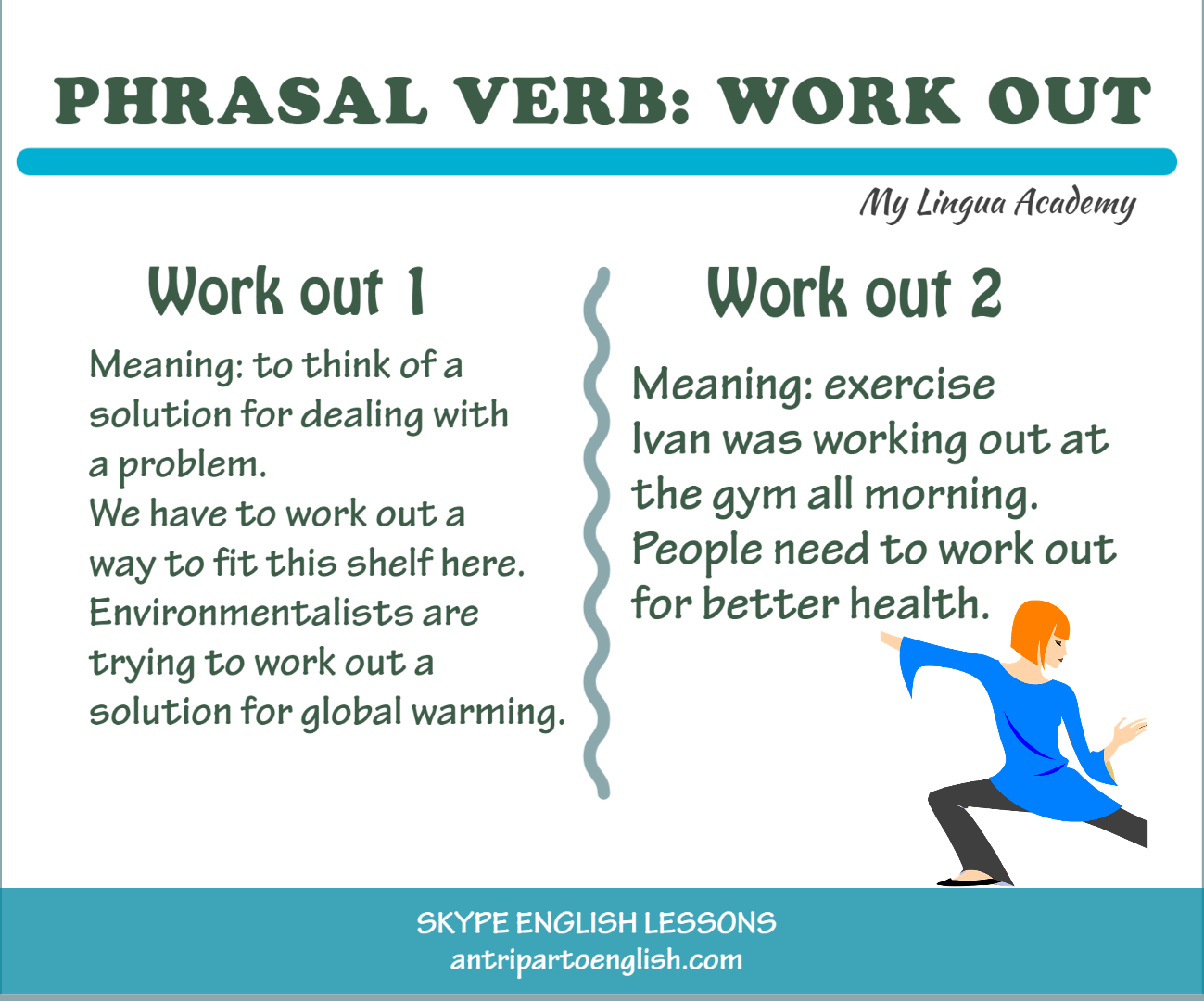 PHRASAL VERB: WORK OUT

My Lingua Academy

Work out 1

Meaning: to think of a solution for dealing with a problem.
We have to work out a way to fit this shelf here.
Environmentalists are trying to work out a solution for global warming.

Work out 2

Meaning: exercise
Ivan was working out at the gym all morning.
People need to work out for better health.

SKYPE ENGLISH LESSONS
antripartoenglish.com